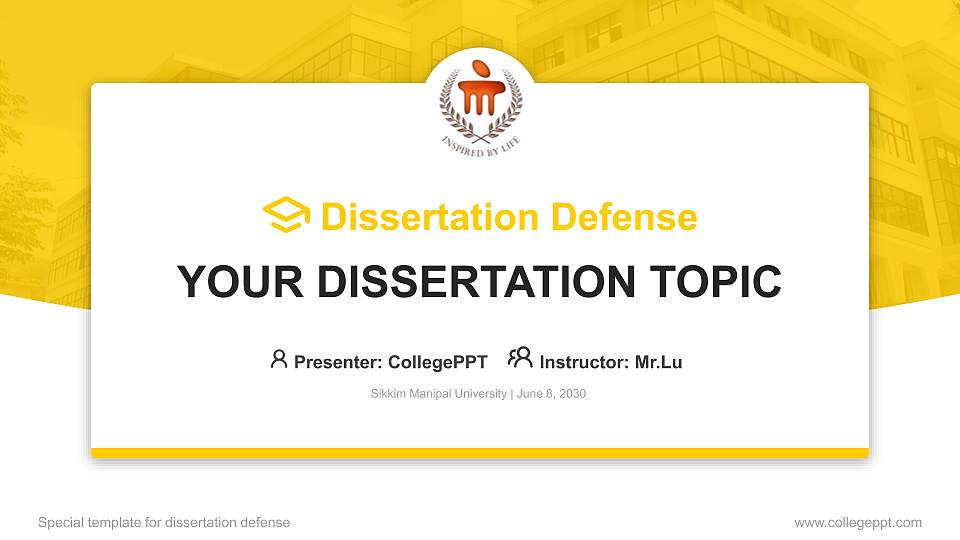 INSPIRED BY LIFE

Dissertation Defense

YOUR DISSERTATION TOPIC

Presenter: CollegePPT Instructor: Mr.Lu

Sikkim Manipal University | June 8, 2030

Special template for dissertation defense

www.collegeppt.com